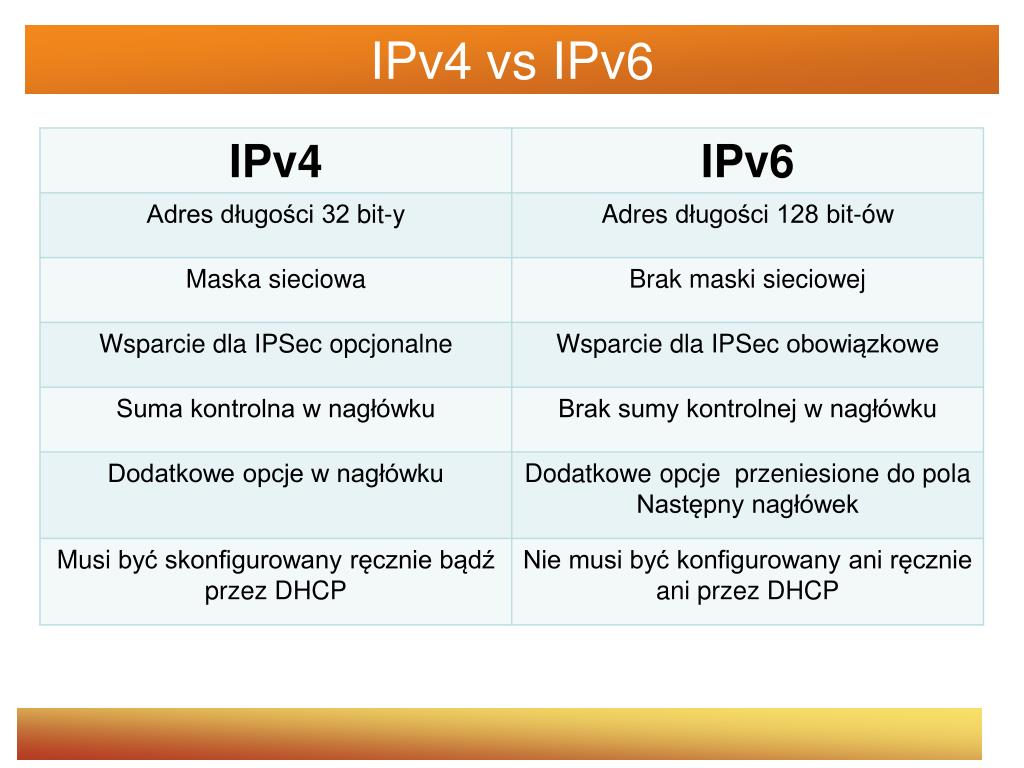 IPv4 vs IPv6

| IPv4 | IPv6 |
|---|---|
| Adres długości 32 bit-y | Adres długości 128 bit-ów |
| Maska sieciowa | Brak maski sieciowej |
| Wsparcie dla IPSec opcjonalne | Wsparcie dla IPSec obowiązkowe |
| Suma kontrolna w nagłówku | Brak sumy kontrolnej w nagłówku |
| Dodatkowe opcje w nagłówku | Dodatkowe opcje  przeniesione do pola Następny nagłówek |
| Musi być skonfigurowany ręcznie bądź przez DHCP | Nie musi być konfigurowany ani ręcznie ani przez DHCP |